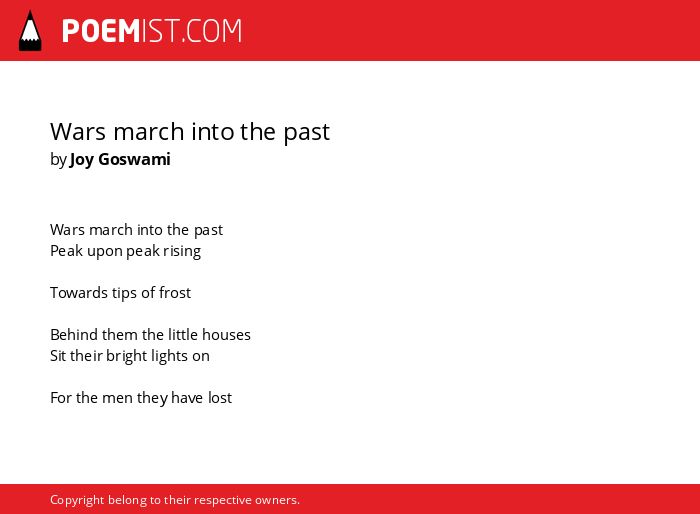 POEMIST.COM

Wars march into the past
by Joy Goswami

Wars march into the past
Peak upon peak rising

Towards tips of frost

Behind them the little houses
Sit their bright lights on

For the men they have lost

Copyright belong to their respective owners.